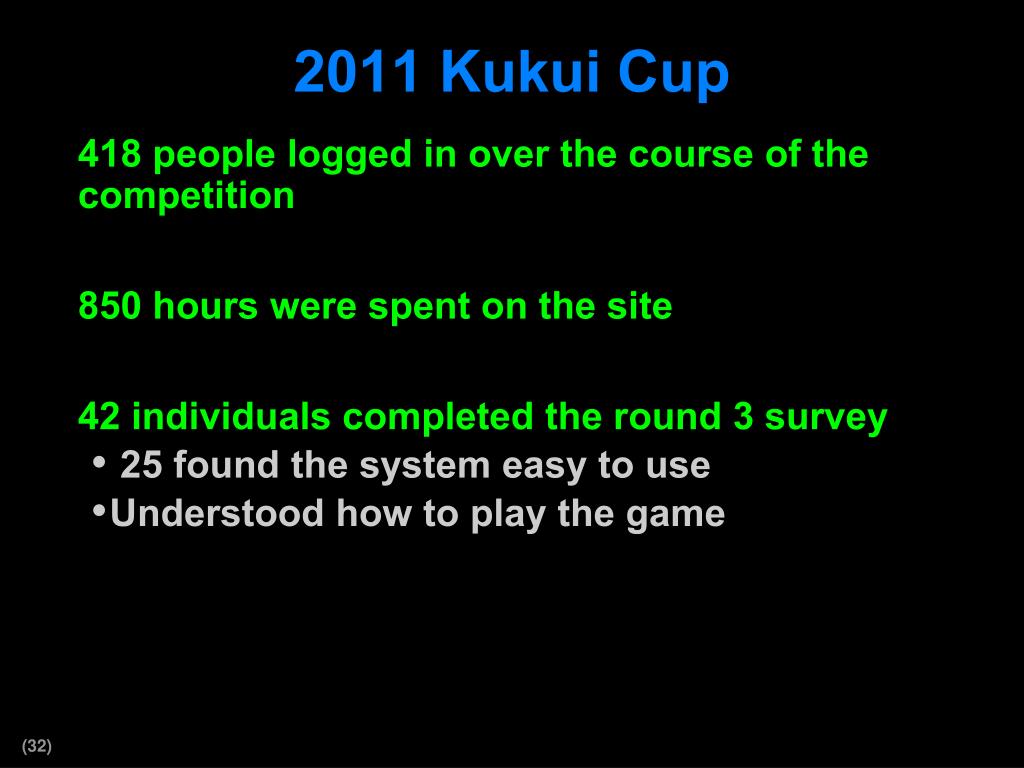 2011 Kukui Cup

418 people logged in over the course of the competition

850 hours were spent on the site

42 individuals completed the round 3 survey

• 25 found the system easy to use
•Understood how to play the game

(32)